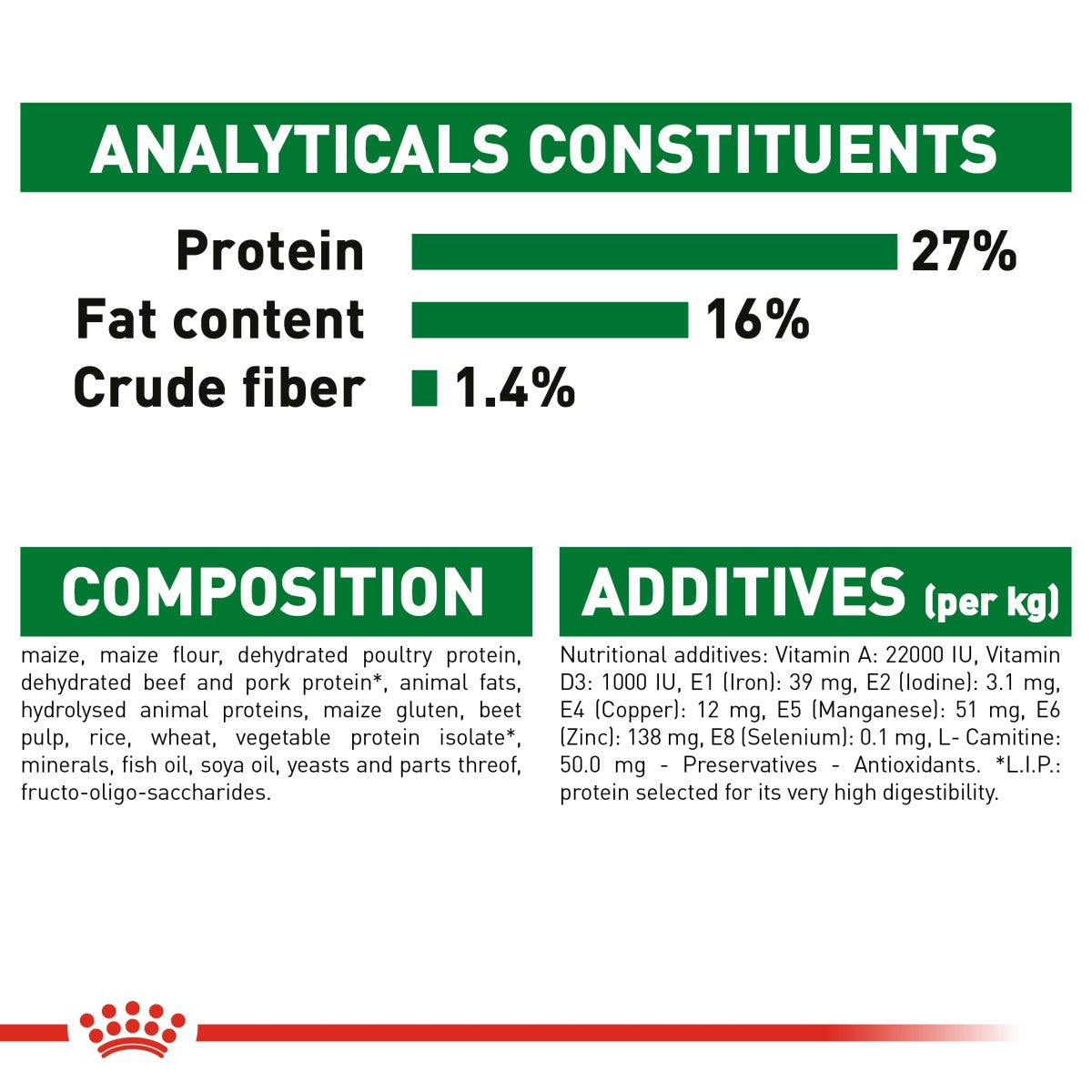 ANALYTICALS CONSTITUENTS

Protein 27%
Fat content 16%
Crude fiber 1.4%

COMPOSITION

maize, maize flour, dehydrated poultry protein, dehydrated beef and pork protein*, animal fats, hydrolysed animal proteins, maize gluten, beet pulp, rice, wheat, vegetable protein isolate*, minerals, fish oil, soya oil, yeasts and parts threof, fructo-oligo-saccharides.

ADDITIVES (per kg)

Nutritional additives: Vitamin A: 22000 IU, Vitamin D3: 1000 IU, E1 (Iron): 39 mg, E2 (Iodine): 3.1 mg, E4 (Copper): 12 mg, E5 (Manganese): 51 mg, E6 (Zinc): 138 mg, E8 (Selenium): 0.1 mg, L- Camitine: 50.0 mg - Preservatives - Antioxidants. *L.I.P.: protein selected for its very high digestibility.